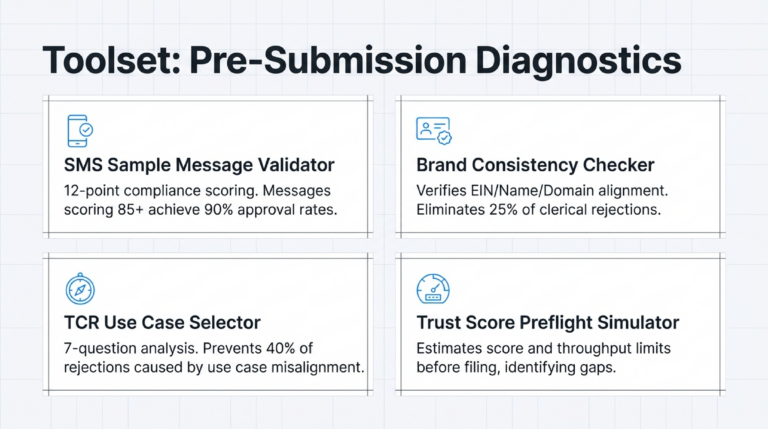 Toolset: Pre-Submission Diagnostics

SMS Sample Message Validator

12-point compliance scoring. Messages scoring 85+ achieve 90% approval rates.

Brand Consistency Checker

Verifies EIN/Name/Domain alignment. Eliminates 25% of clerical rejections.

TCR Use Case Selector

7-question analysis. Prevents 40% of rejections caused by use case misalignment.

Trust Score Preflight Simulator

Estimates score and throughput limits before filing, identifying gaps.